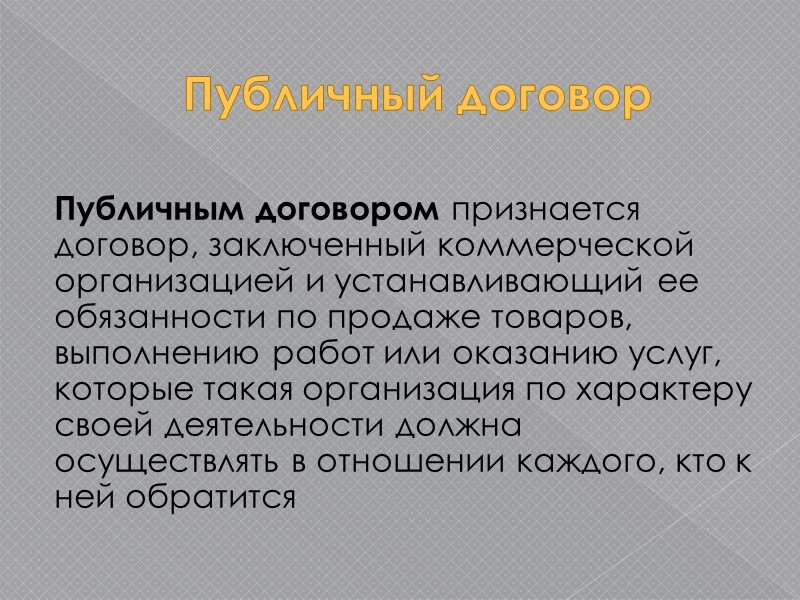 Публичный договор

Публичным договором признается договор, заключенный коммерческой организацией и устанавливающий ее обязанности по продаже товаров, выполнению работ или оказанию услуг, которые такая организация по характеру своей деятельности должна осуществлять в отношении каждого, кто к ней обратится